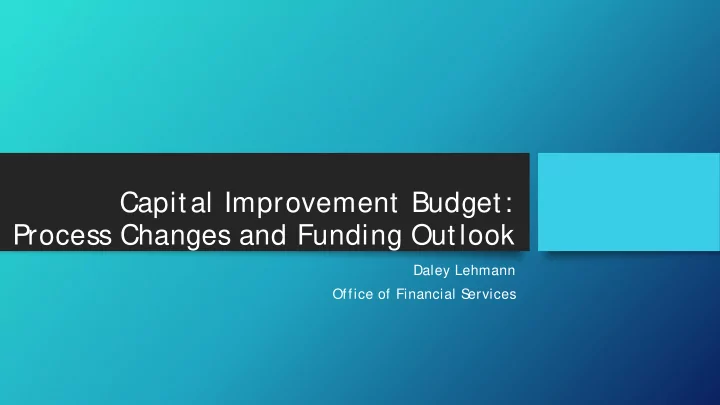 Capital Improvement Budget: Process Changes and Funding Outlook

Daley Lehmann

Office of Financial Services